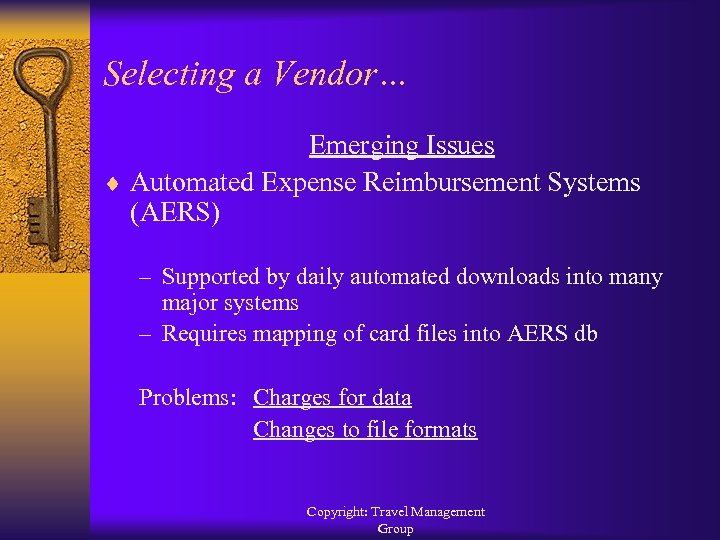 Selecting a Vendor…

Emerging Issues

♦ Automated Expense Reimbursement Systems (AERS)

– Supported by daily automated downloads into many major systems
– Requires mapping of card files into AERS db

Problems: Charges for data
Changes to file formats

Copyright: Travel Management Group